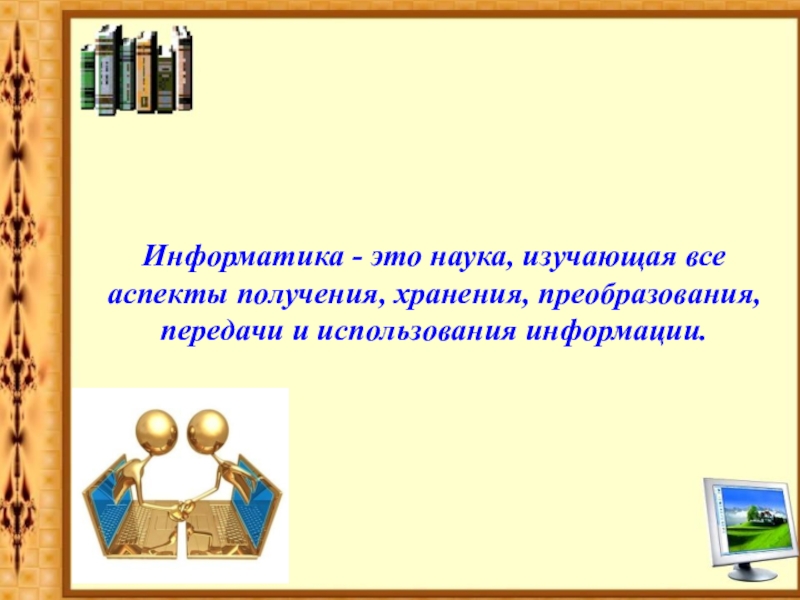 Информатика - это наука, изучающая все аспекты получения, хранения, преобразования, передачи и использования информации.